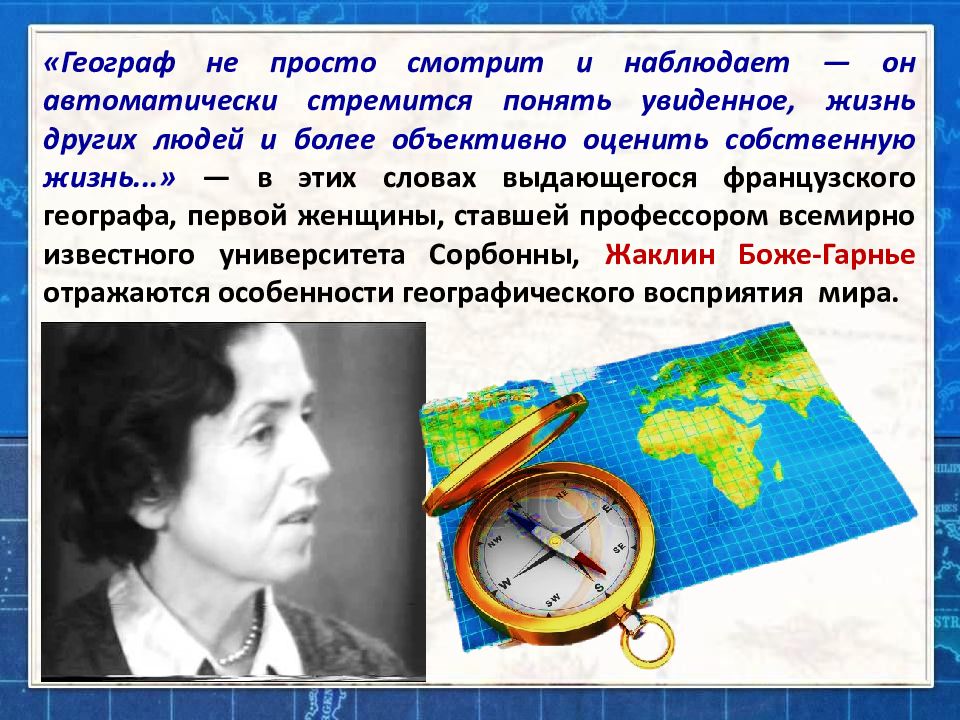 «Географ не просто смотрит и наблюдает — он автоматически стремится понять увиденное, жизнь других людей и более объективно оценить собственную жизнь...» — в этих словах выдающегося французского географа, первой женщины, ставшей профессором всемирно известного университета Сорбонны, Жаклин Боже-Гарнье отражаются особенности географического восприятия мира.

N
NE
E
SE
S
SW
W
NW